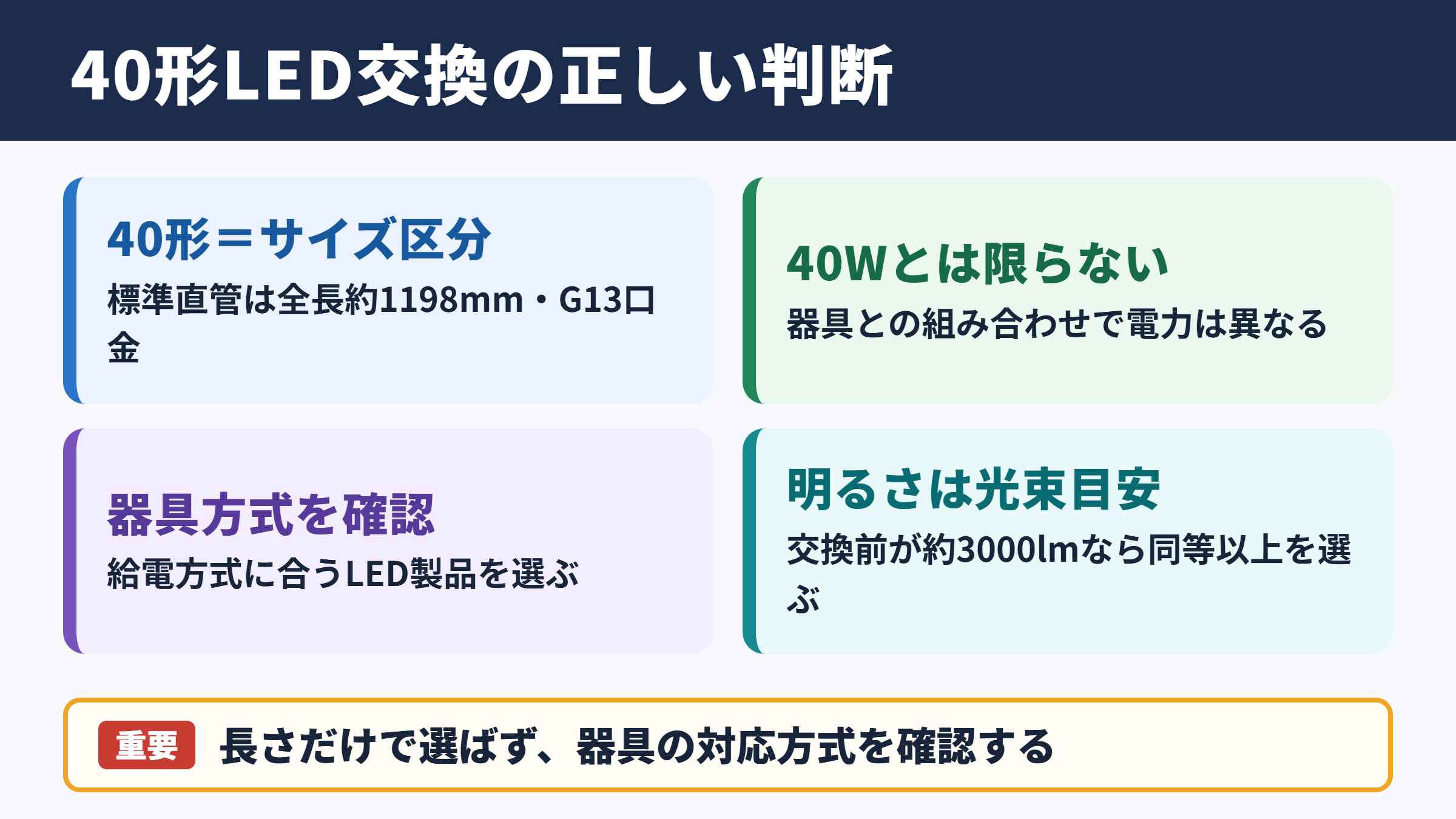 40形LED交換の正しい判断

40形＝サイズ区分

標準直管は全長約1198mm・G13口金

40Wとは限らない

器具との組み合わせで電力は異なる

器具方式を確認

給電方式に合うLED製品を選ぶ

明るさは光束目安

交換前が約3000lmなら同等以上を選ぶ

重要 長さだけで選ばず、器具の対応方式を確認する